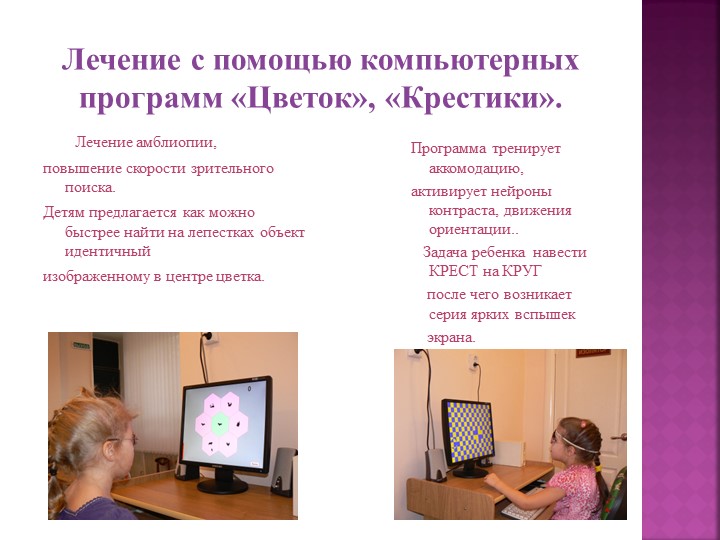 Лечение с помощью компьютерных программ «Цветок», «Крестики».

Лечение амблиопии,

повышение скорости зрительного поиска.

Детям предлагается как можно быстрее найти на лепестках объект идентичный

изображенному в центре цветка.

Программа тренирует аккомодацию,

активирует нейроны контраста, движения ориентации..

Задача ребенка навести КРЕСТ на КРУГ

после чего возникает серия ярких вспышек

экрана.